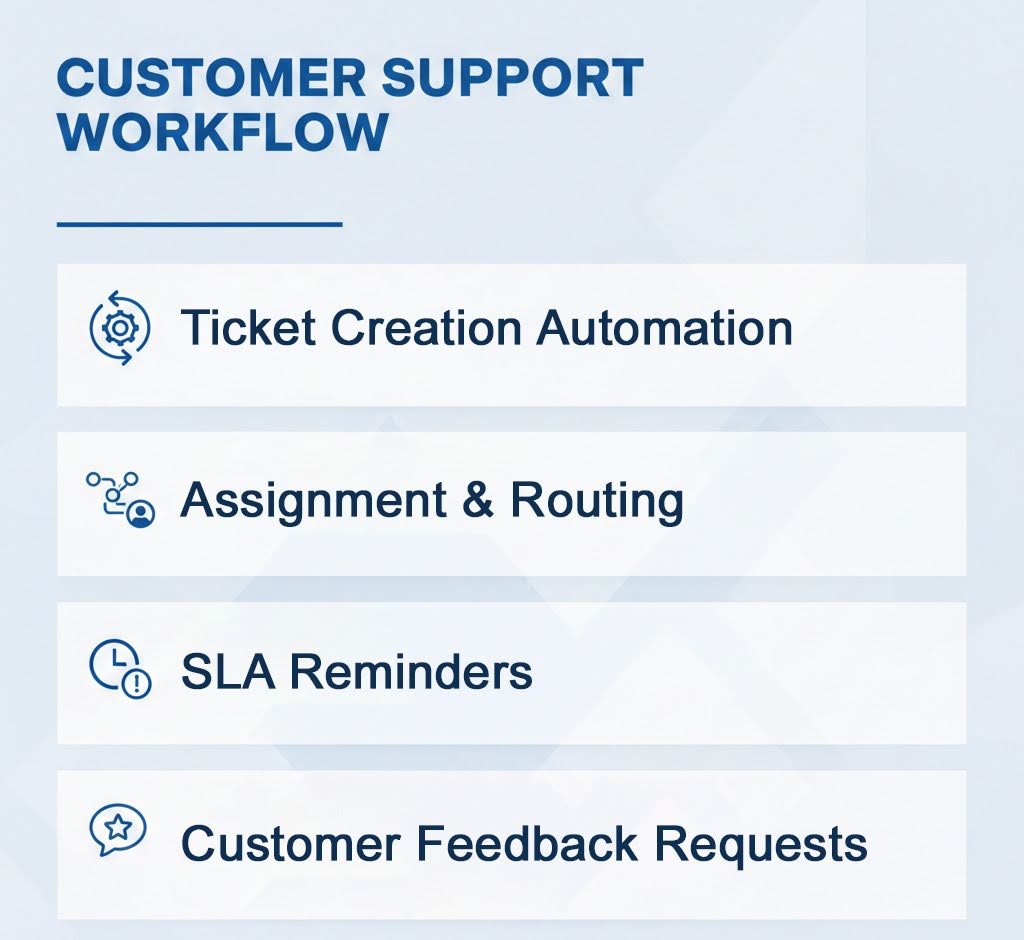 CUSTOMER SUPPORT WORKFLOW

Ticket Creation Automation

Assignment & Routing

SLA Reminders

Customer Feedback Requests